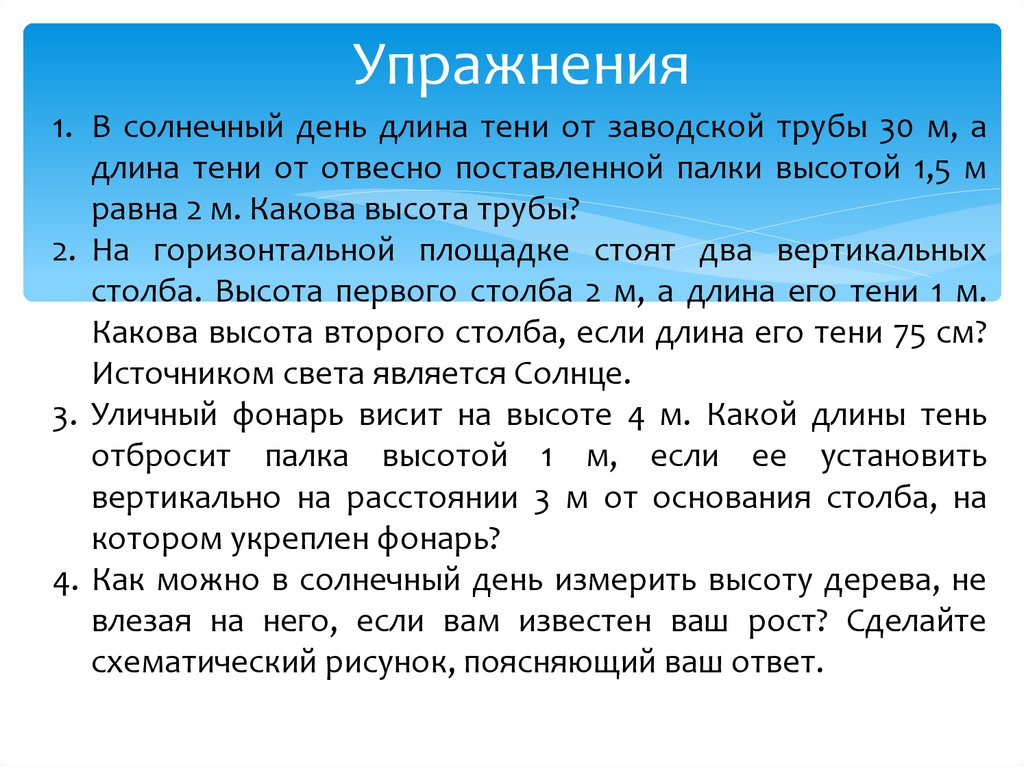 Упражнения

1. В солнечный день длина тени от заводской трубы 30 м, а длина тени от отвесно поставленной палки высотой 1,5 м равна 2 м. Какова высота трубы?
2. На горизонтальной площадке стоят два вертикальных столба. Высота первого столба 2 м, а длина его тени 1 м. Какова высота второго столба, если длина его тени 75 см? Источником света является Солнце.
3. Уличный фонарь висит на высоте 4 м. Какой длины тень отбросит палка высотой 1 м, если ее установить вертикально на расстоянии 3 м от основания столба, на котором укреплен фонарь?
4. Как можно в солнечный день измерить высоту дерева, не влезая на него, если вам известен ваш рост? Сделайте схематический рисунок, поясняющий ваш ответ.